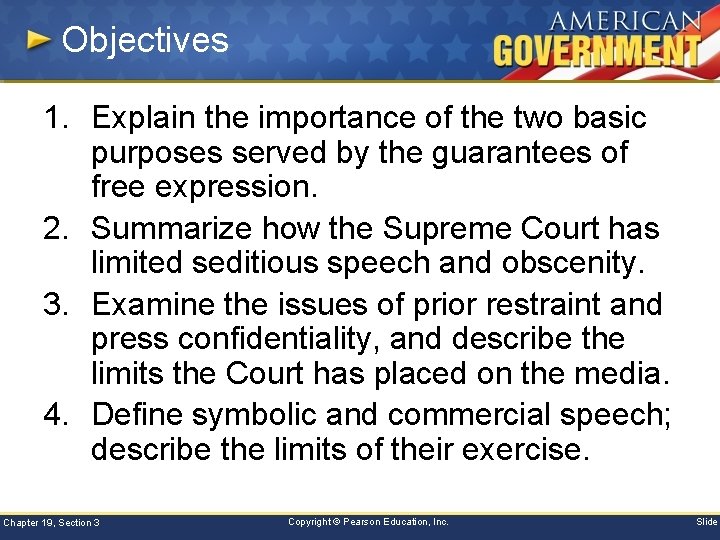 Objectives

AMERICAN GOVERNMENT

1. Explain the importance of the two basic purposes served by the guarantees of free expression.
2. Summarize how the Supreme Court has limited seditious speech and obscenity.
3. Examine the issues of prior restraint and press confidentiality, and describe the limits the Court has placed on the media.
4. Define symbolic and commercial speech; describe the limits of their exercise.

Chapter 19, Section 3

Copyright © Pearson Education, Inc.

Slide